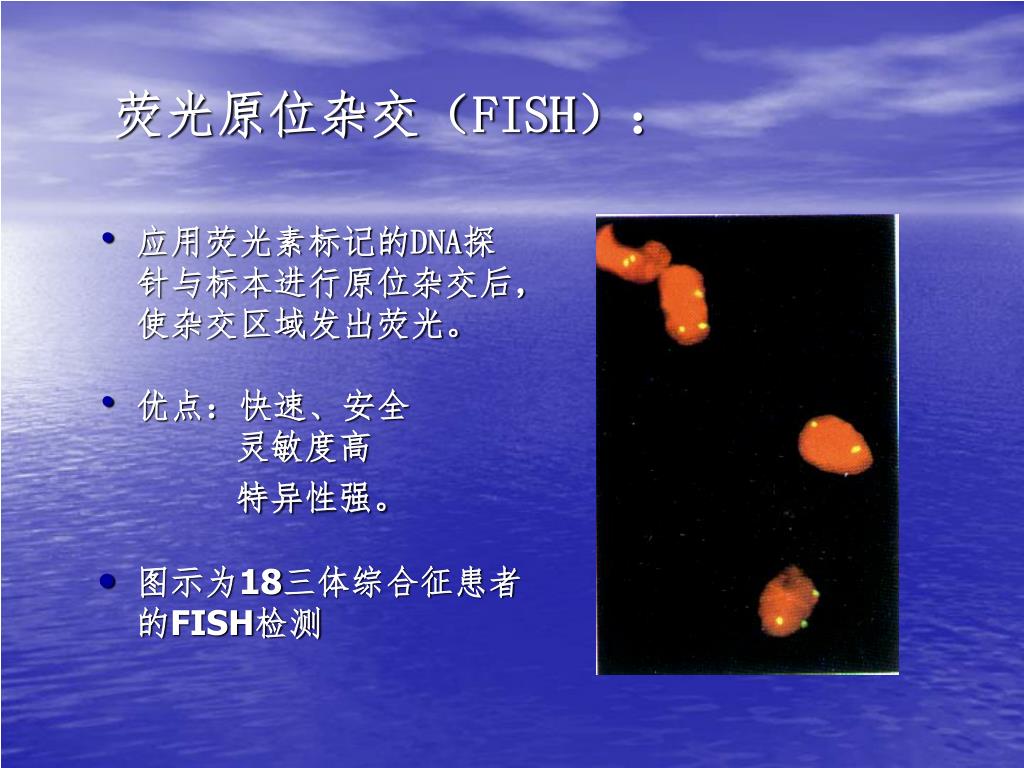 荧光原位杂交（FISH）：

• 应用荧光素标记的DNA探针与标本进行原位杂交后，使杂交区域发出荧光。

• 优点：快速、安全
灵敏度高
特异性强。

• 图示为18三体综合征患者的FISH检测